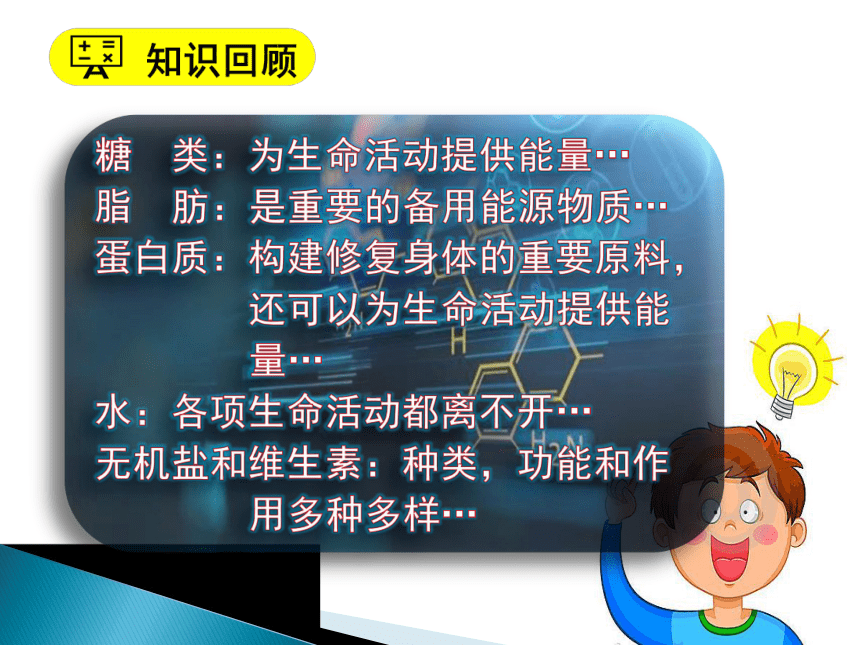 知识回顾

糖　类：为生命活动提供能量…
脂　肪：是重要的备用能源物质…
蛋白质：构建修复身体的重要原料，还可以为生命活动提供能量…
水：各项生命活动都离不开…
无机盐和维生素：种类，功能和作用多种多样…